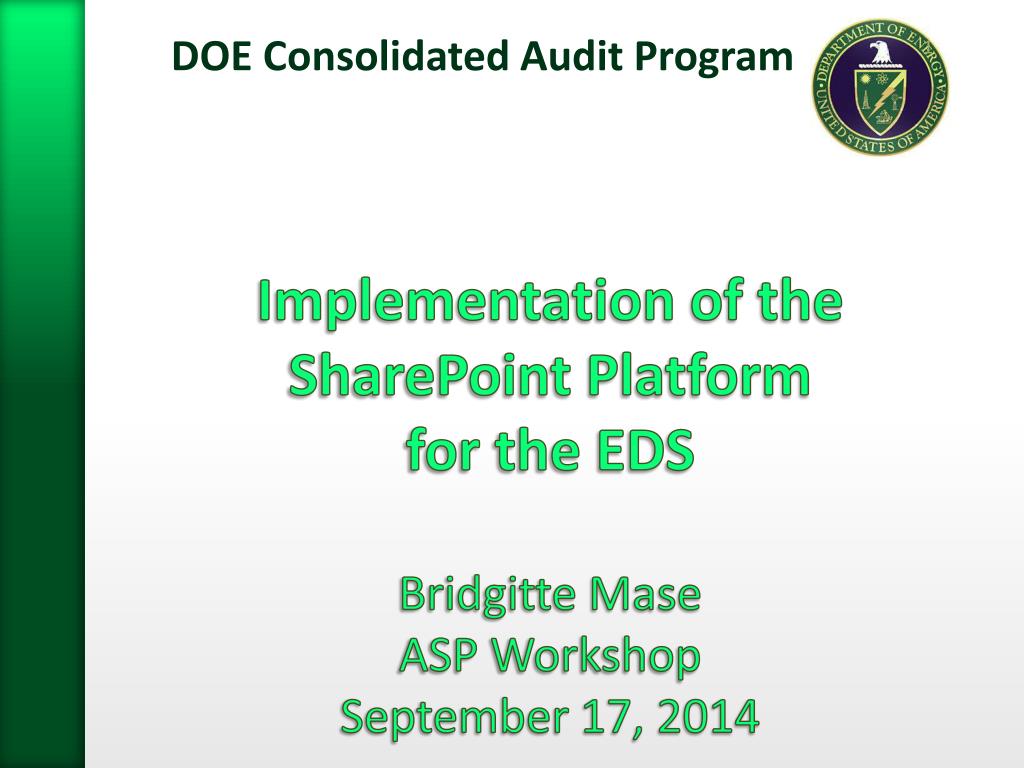 DOE Consolidated Audit Program

DEPARTMENT OF ENERGY
UNITED STATES OF AMERICA

Implementation of the SharePoint Platform for the EDS

Bridgitte Mase
ASP Workshop
September 17, 2014